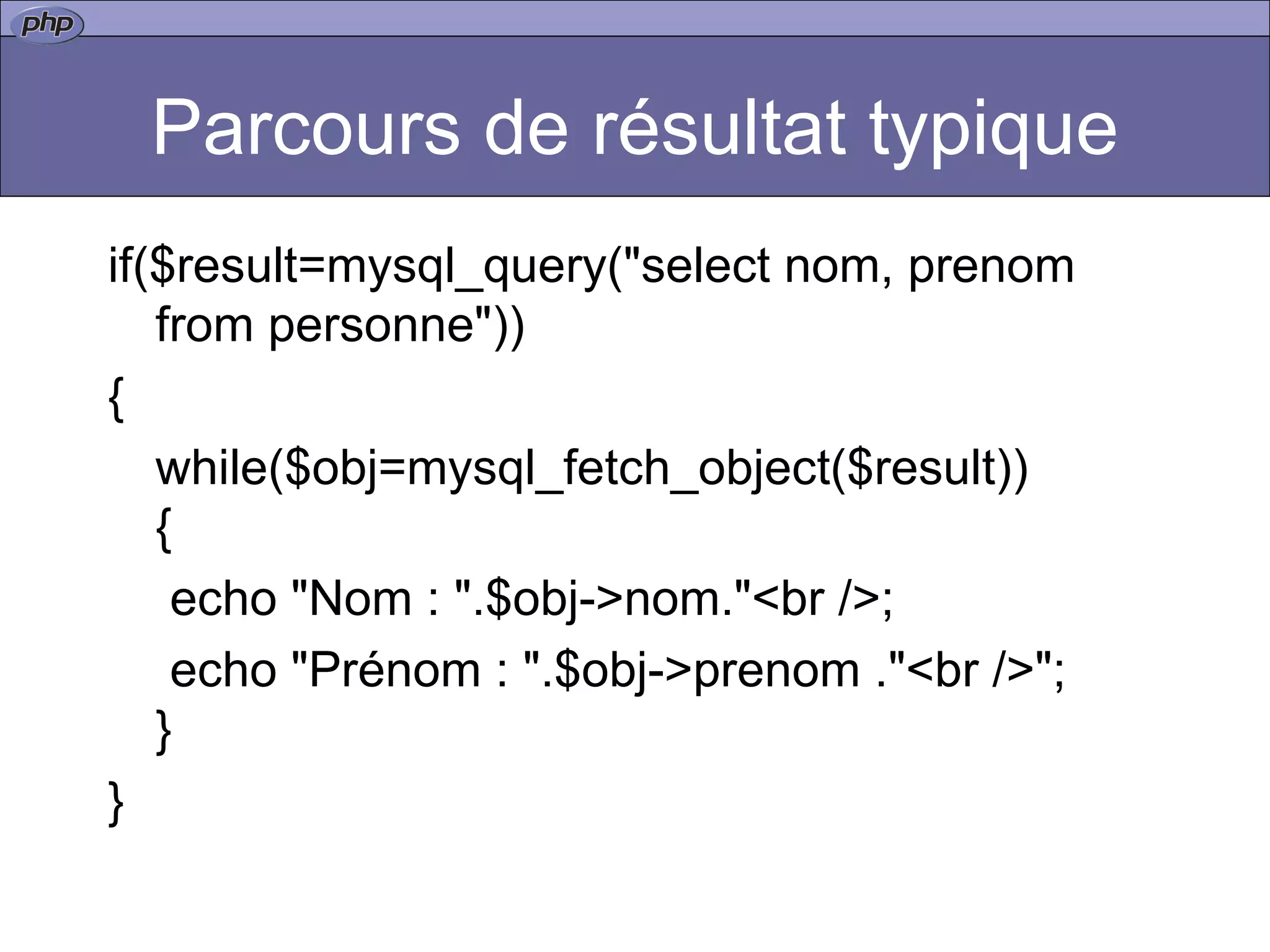 php

Parcours de résultat typique

if($result=mysql_query("select nom, prenom from personne"))
{
while($obj=mysql_fetch_object($result))
{
echo "Nom : ".$obj->nom."<br />;
echo "Prénom : ".$obj->prenom ."<br />";
}
}